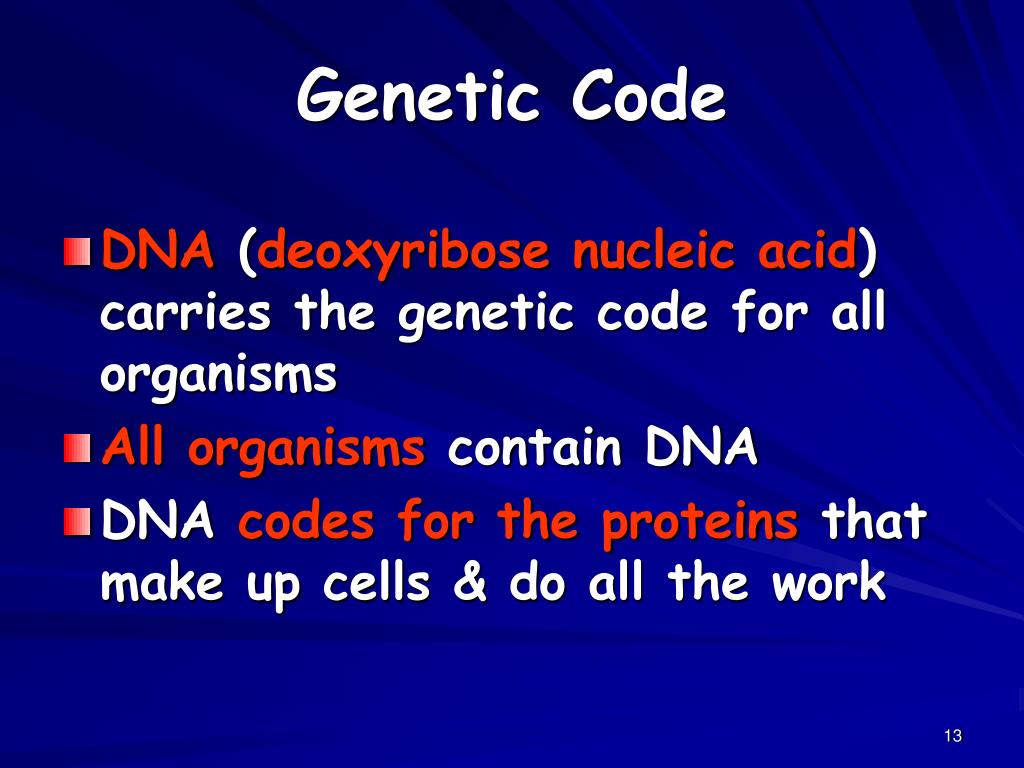 Genetic Code

DNA (deoxyribose nucleic acid) carries the genetic code for all organisms

All organisms contain DNA

DNA codes for the proteins that make up cells & do all the work

13